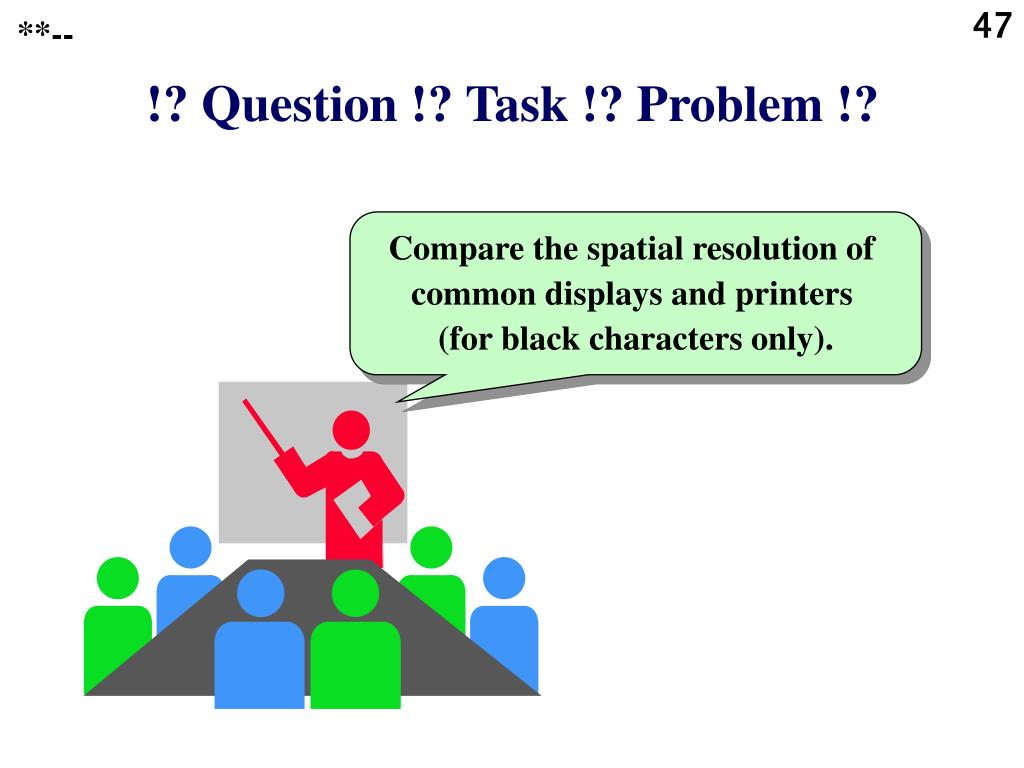 **--

47

!? Question !? Task !? Problem !?

Compare the spatial resolution of common displays and printers (for black characters only).